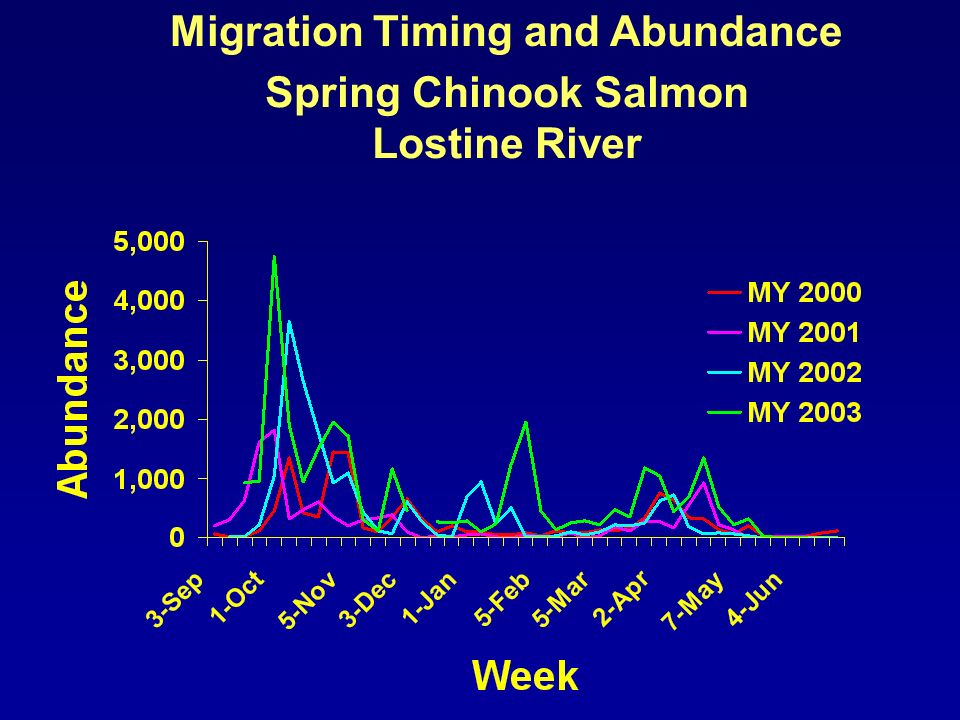 Migration Timing and Abundance
Spring Chinook Salmon
Lostine River

Abundance

5,000
4,000
3,000
2,000
1,000
0

MY 2000
MY 2001
MY 2002
MY 2003

3-Sep
1-Oct
5-Nov
3-Dec
1-Jan
5-Feb
5-Mar
2-Apr
7-May
4-Jun

Week